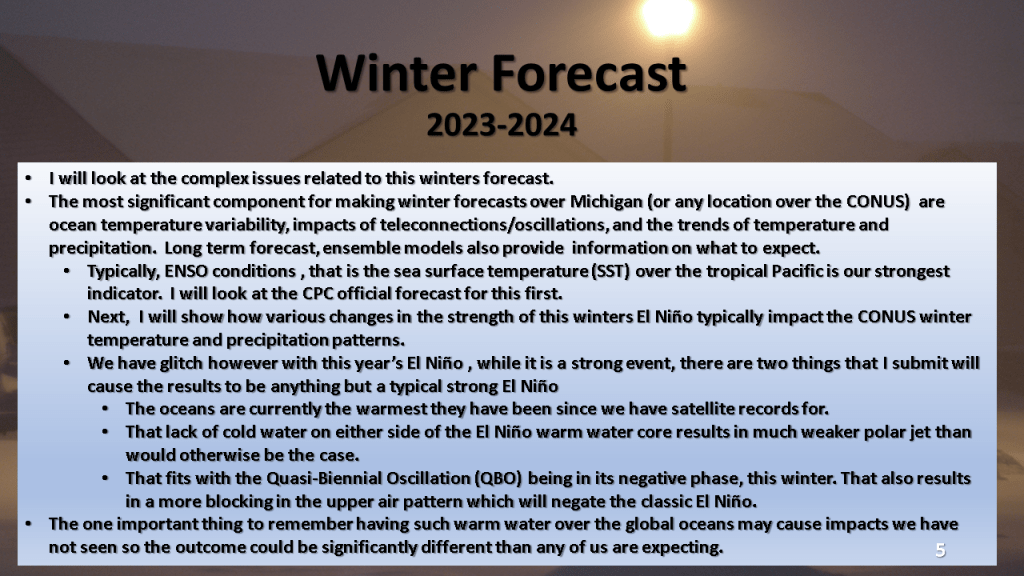 Winter Forecast
2023-2024

• I will look at the complex issues related to this winters forecast.
• The most significant component for making winter forecasts over Michigan (or any location over the CONUS) are ocean temperature variability, impacts of teleconnections/oscillations, and the trends of temperature and precipitation. Long term forecast, ensemble models also provide information on what to expect.
  • Typically, ENSO conditions , that is the sea surface temperature (SST) over the tropical Pacific is our strongest indicator. I will look at the CPC official forecast for this first.
  • Next, I will show how various changes in the strength of this winters El Niño typically impact the CONUS winter temperature and precipitation patterns.
  • We have glitch however with this year's El Niño , while it is a strong event, there are two things that I submit will cause the results to be anything but a typical strong El Niño
    • The oceans are currently the warmest they have been since we have satellite records for.
    • That lack of cold water on either side of the El Niño warm water core results in much weaker polar jet than would otherwise be the case.
    • That fits with the Quasi-Biennial Oscillation (QBO) being in its negative phase, this winter. That also results in a more blocking in the upper air pattern which will negate the classic El Niño.
• The one important thing to remember having such warm water over the global oceans may cause impacts we have not seen so the outcome could be significantly different than any of us are expecting.

5